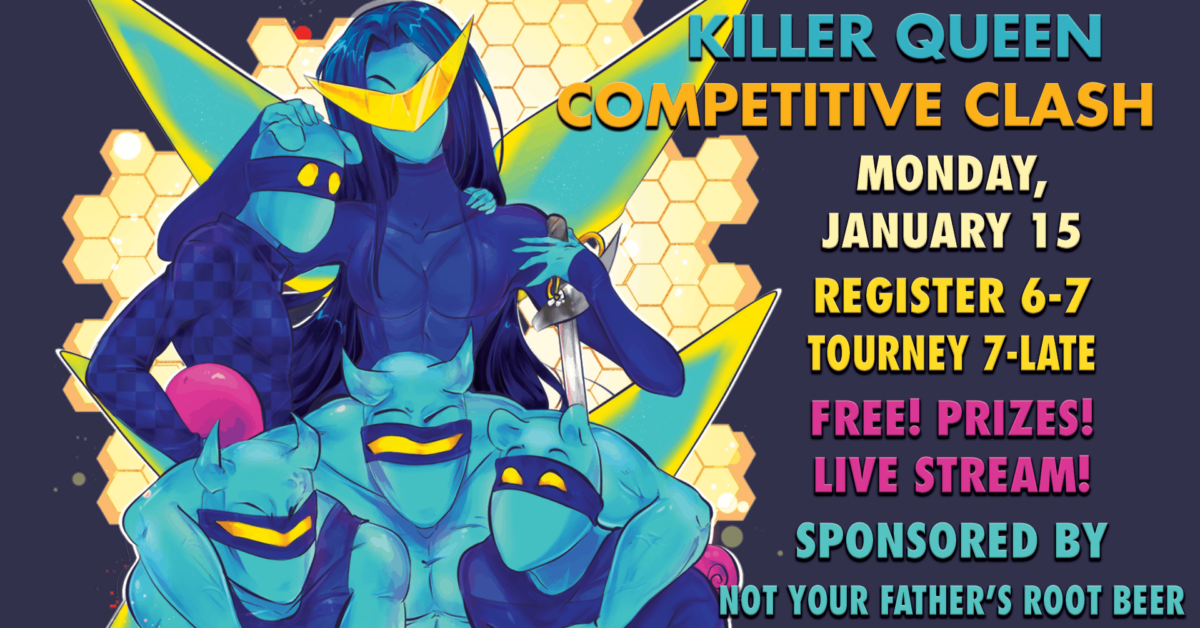 KILLER QUEEN
COMPETITIVE CLASH

MONDAY,
JANUARY 15

REGISTER 6-7
TOURNEY 7-LATE

FREE! PRIZES!
LIVE STREAM!

SPONSORED BY
NOT YOUR FATHER'S ROOT BEER